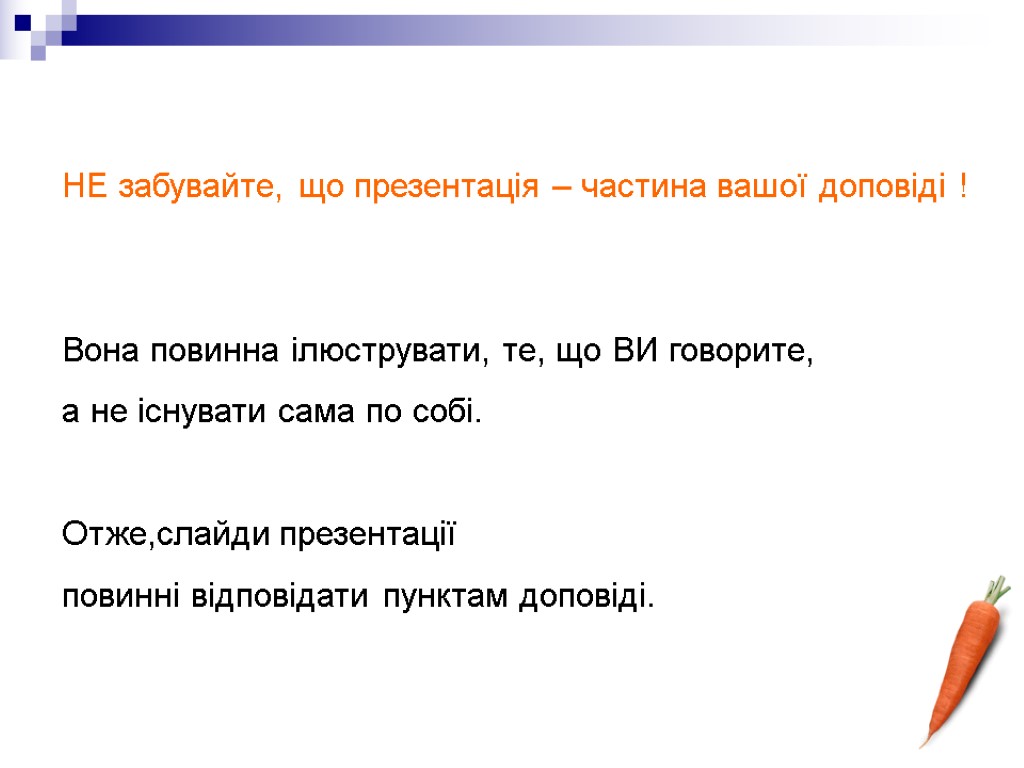 НЕ забувайте, що презентація – частина вашої доповіді !

Вона повинна ілюструвати, те, що ВИ говорите,
а не існувати сама по собі.

Отже,слайди презентації
повинні відповідати пунктам доповіді.